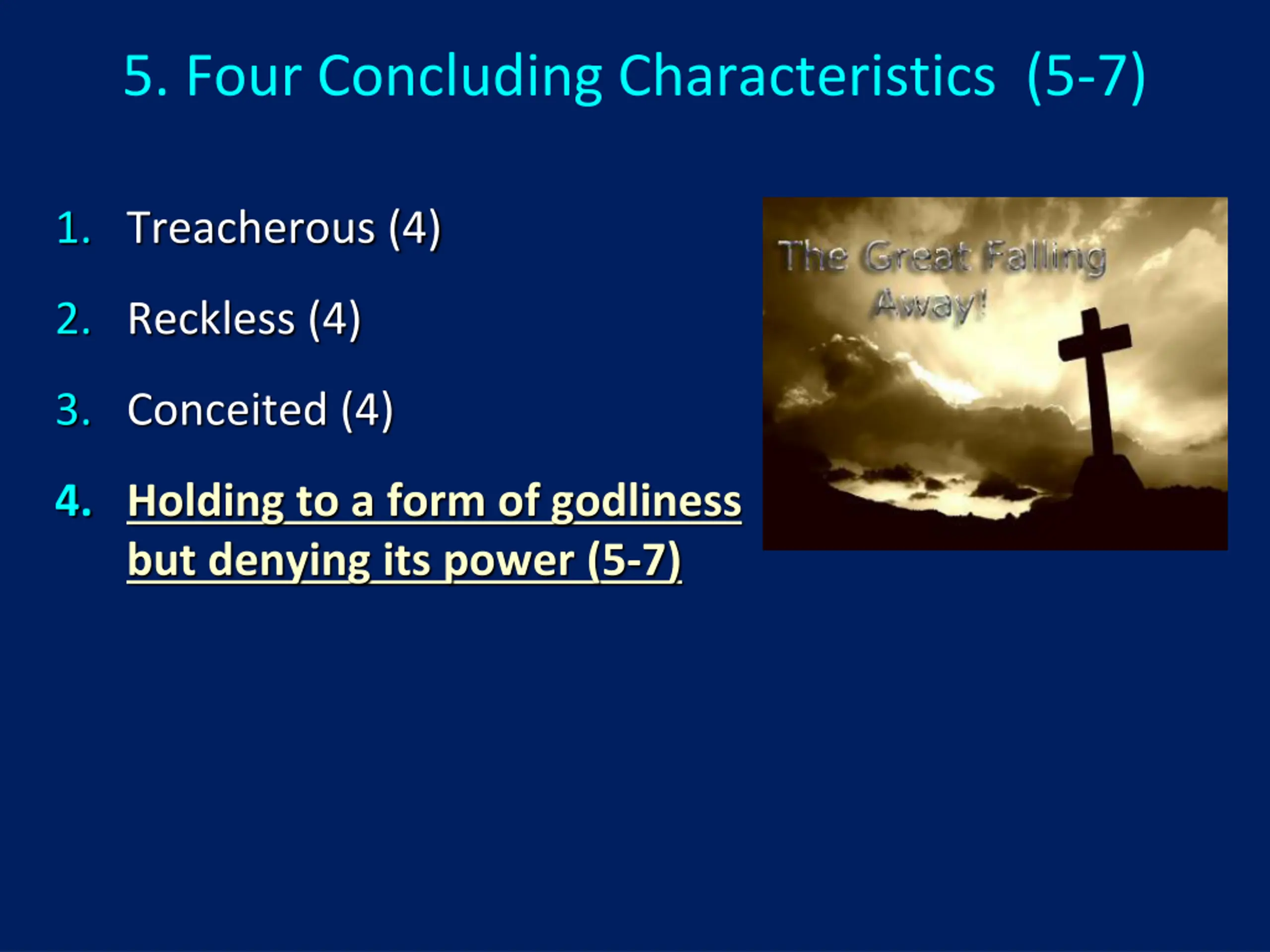 5. Four Concluding Characteristics (5-7)

1. Treacherous (4)

2. Reckless (4)

3. Conceited (4)

4. Holding to a form of godliness but denying its power (5-7)

The Great Falling Away!